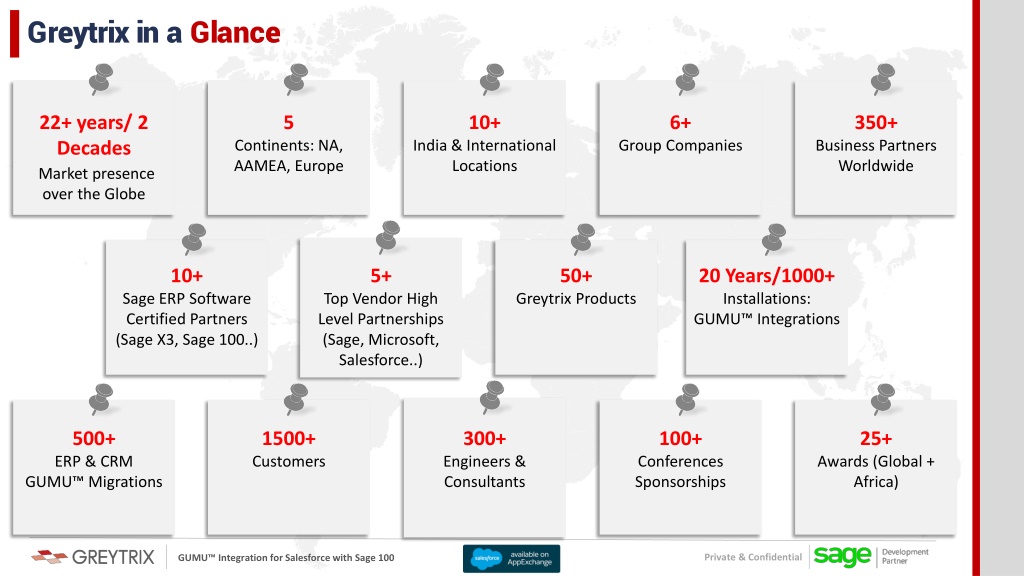 Greytrix in a Glance

22+ years/ 2 Decades
Market presence over the Globe

5
Continents: NA, AAMEA, Europe

10+
India & International Locations

6+
Group Companies

350+
Business Partners Worldwide

10+
Sage ERP Software Certified Partners (Sage X3, Sage 100..)

5+
Top Vendor High Level Partnerships (Sage, Microsoft, Salesforce..)

50+
Greytrix Products

20 Years/1000+
Installations: GUMU™ Integrations

500+
ERP & CRM GUMU™ Migrations

1500+
Customers

300+
Engineers & Consultants

100+
Conferences Sponsorships

25+
Awards (Global + Africa)

GREYTRIX

GUMU™ Integration for Salesforce with Sage 100

salesforce available on AppExchange

Private & Confidential

sage Development Partner